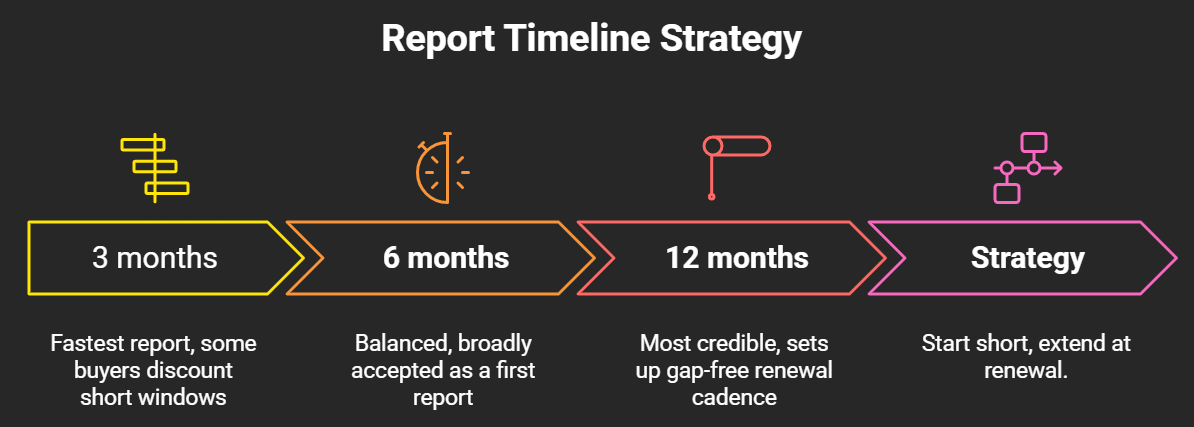 Report Timeline Strategy

3 months

Fastest report, some buyers discount short windows

6 months

Balanced, broadly accepted as a first report

12 months

Most credible, sets up gap-free renewal cadence

Strategy

Start short, extend at renewal.